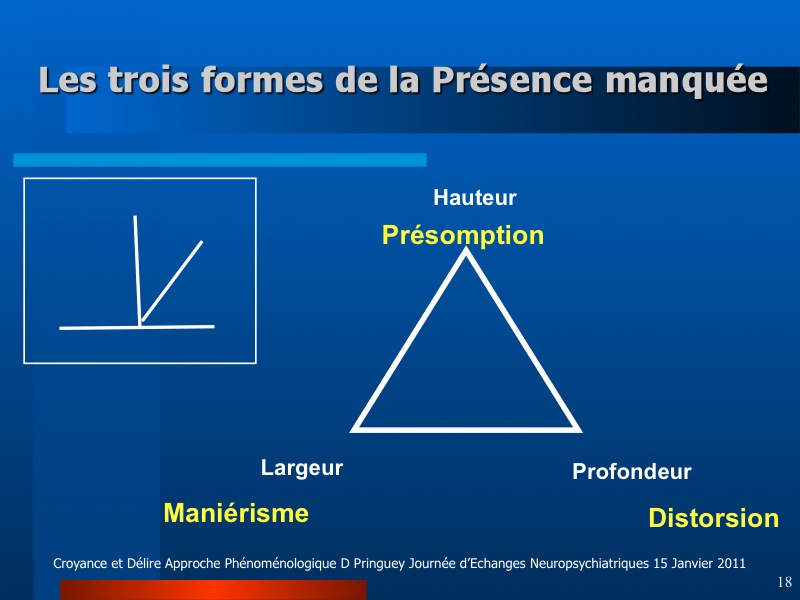 Les trois formes de la Présence manquée

Hauteur

Présomption

Largeur

Maniérisme

Profondeur

Distorsion

Croyance et Délire Approche Phénoménologique D Pringuey Journée d'Echanges Neuropsychiatriques 15 Janvier 2011

18